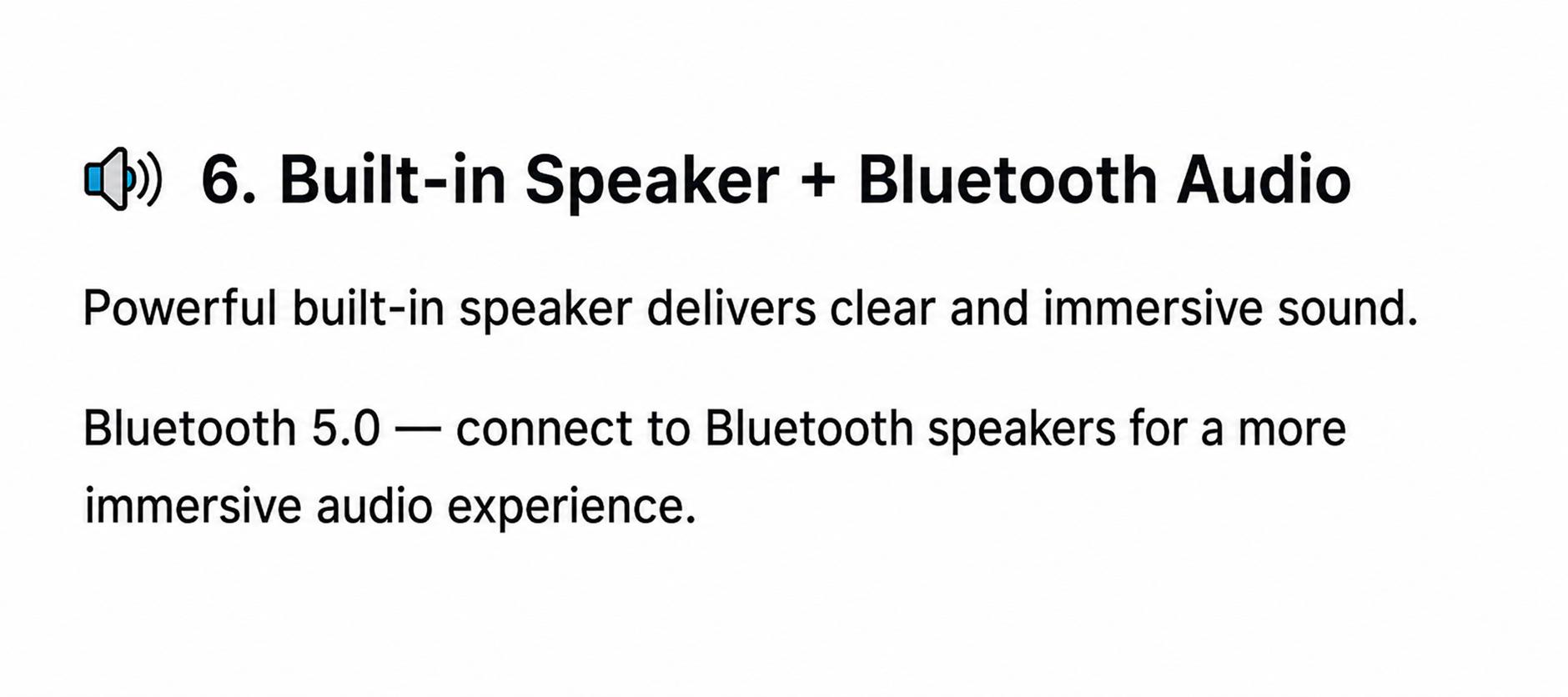 6. Built-in Speaker + Bluetooth Audio

Powerful built-in speaker delivers clear and immersive sound.

Bluetooth 5.0 — connect to Bluetooth speakers for a more immersive audio experience.